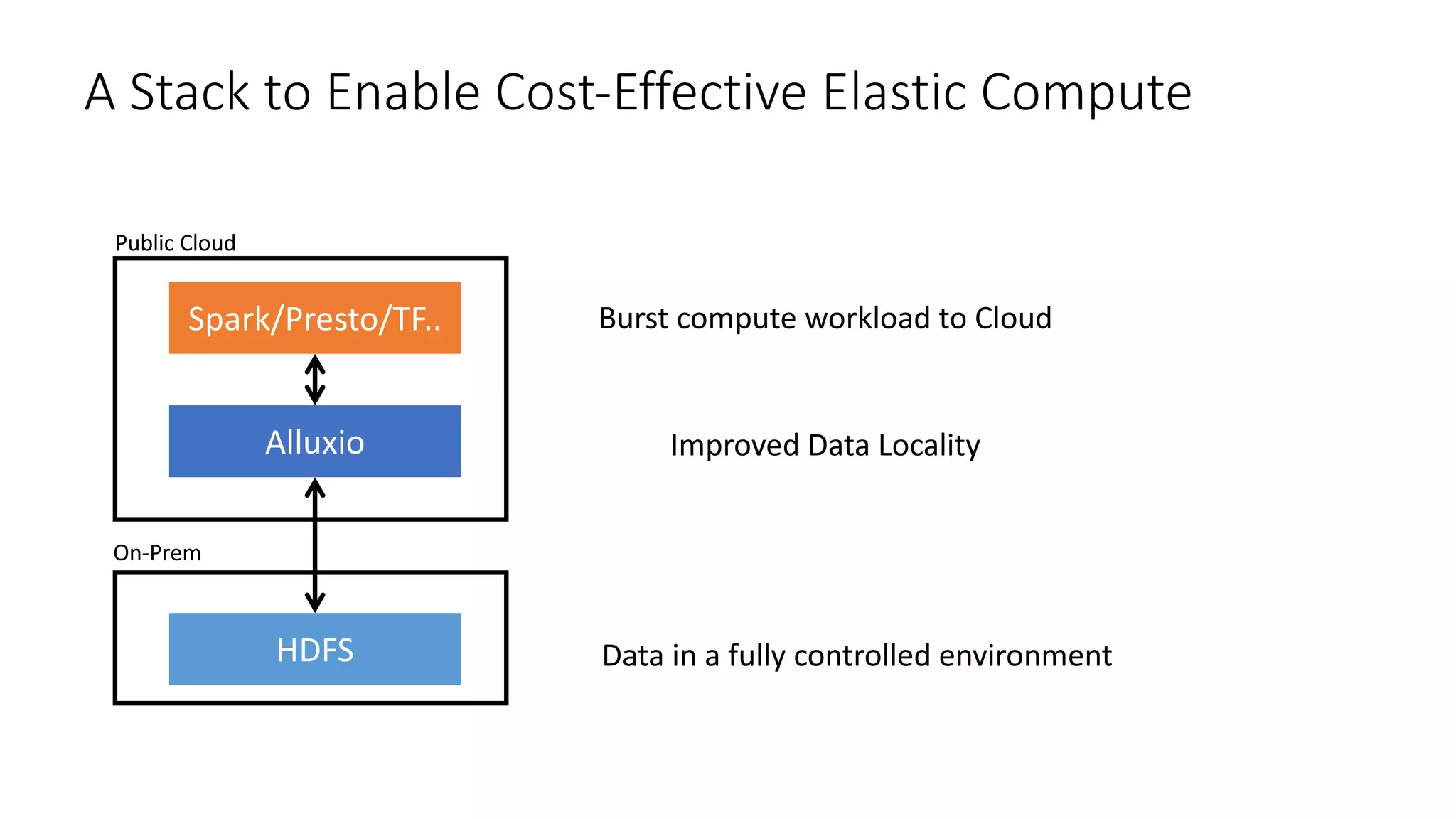 A Stack to Enable Cost-Effective Elastic Compute

Public Cloud

Spark/Presto/TF..

Alluxio

On-Prem

HDFS

Burst compute workload to Cloud

Improved Data Locality

Data in a fully controlled environment